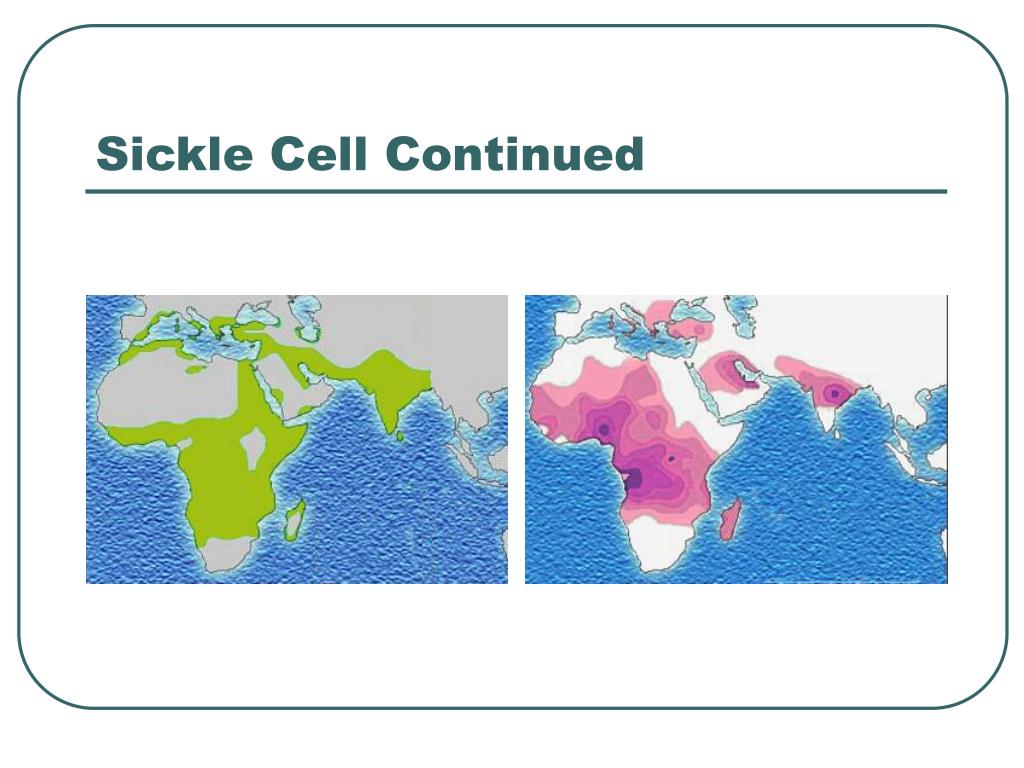 Sickle Cell Continued